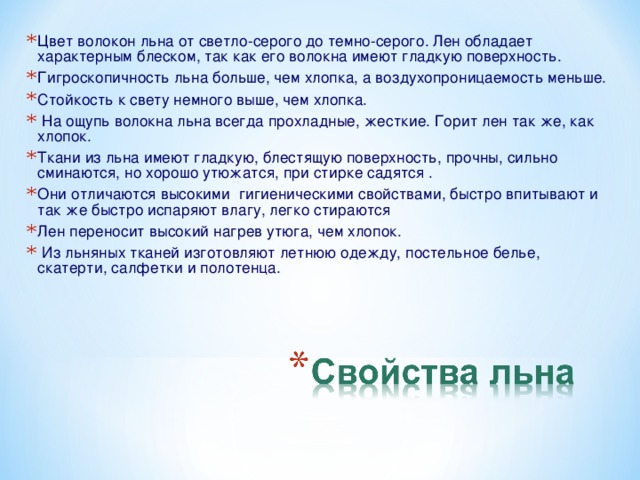 * Цвет волокон льна от светло-серого до темно-серого. Лен обладает характерным блеском, так как его волокна имеют гладкую поверхность.

* Гигроскопичность льна больше, чем хлопка, а воздухопроницаемость меньше.

* Стойкость к свету немного выше, чем хлопка.

* На ощупь волокна льна всегда прохладные, жесткие. Горит лен так же, как хлопок.

* Ткани из льна имеют гладкую, блестящую поверхность, прочны, сильно сминаются, но хорошо утюжатся, при стирке садятся .

* Они отличаются высокими гигиеническими свойствами, быстро впитывают и так же быстро испаряют влагу, легко стираются

* Лен переносит высокий нагрев утюга, чем хлопок.

* Из льняных тканей изготовляют летнюю одежду, постельное белье, скатерти, салфетки и полотенца.

* Свойства льна